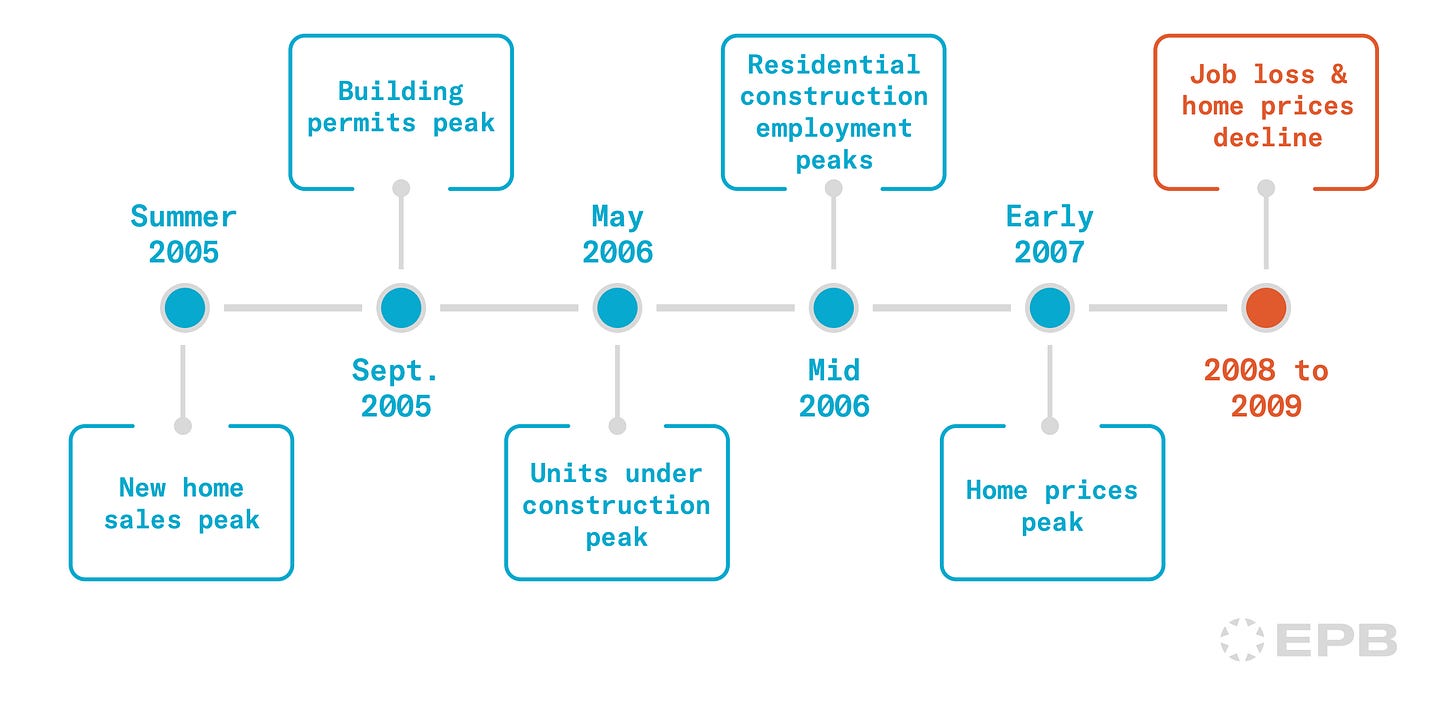 Summer 2005

New home sales peak

Building permits peak

Sept. 2005

May 2006

Units under construction peak

Residential construction employment peaks

Mid 2006

Early 2007

Home prices peak

Job loss & home prices decline

2008 to 2009

EPB